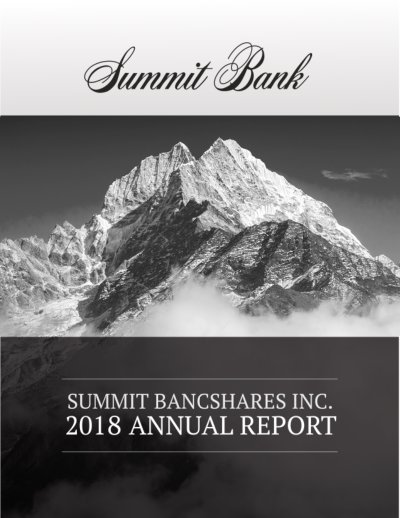 Summit Bank

SUMMIT BANCSHARES INC.
2018 ANNUAL REPORT